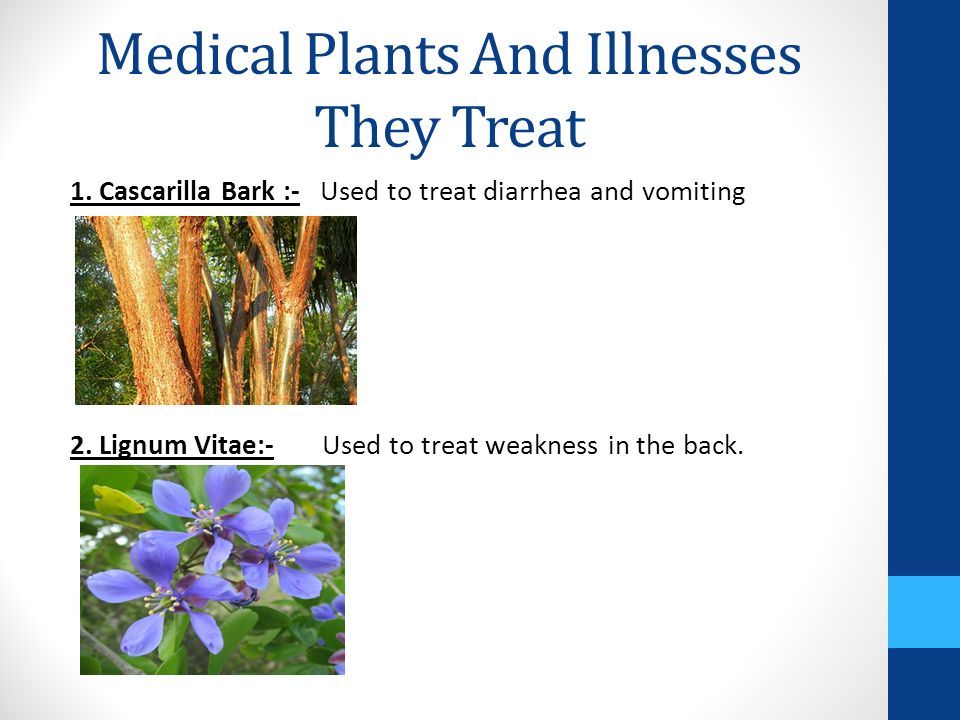 Medical Plants And Illnesses They Treat

1. Cascarilla Bark :- Used to treat diarrhea and vomiting

2. Lignum Vitae:- Used to treat weakness in the back.